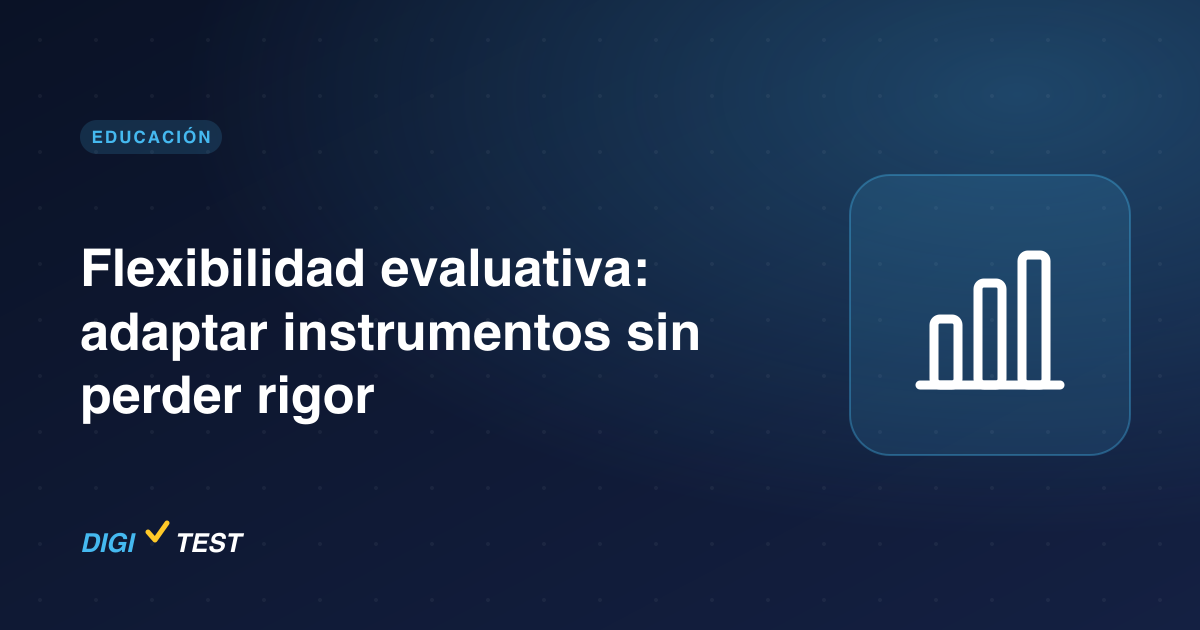 EDUCACIÓN

Flexibilidad evaluativa: adaptar instrumentos sin perder rigor

DIGI TEST